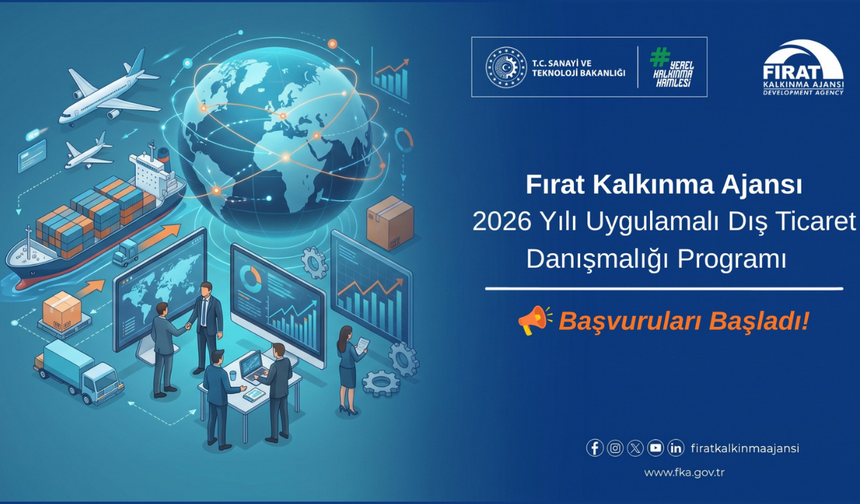 T.C. SANAYİ VE TEKNOLOJİ BAKANLIĞI

#YEREL KALKINMA HAMLESİ

FIRAT
KALKINMA AJANSI
DEVELOPMENT AGENCY

Fırat Kalkınma Ajansı
2026 Yılı Uygulamalı Dış Ticaret
Danışmalığı Programı

Başvuruları Başladı!

firatkalkinmaajansi

www.fka.gov.tr